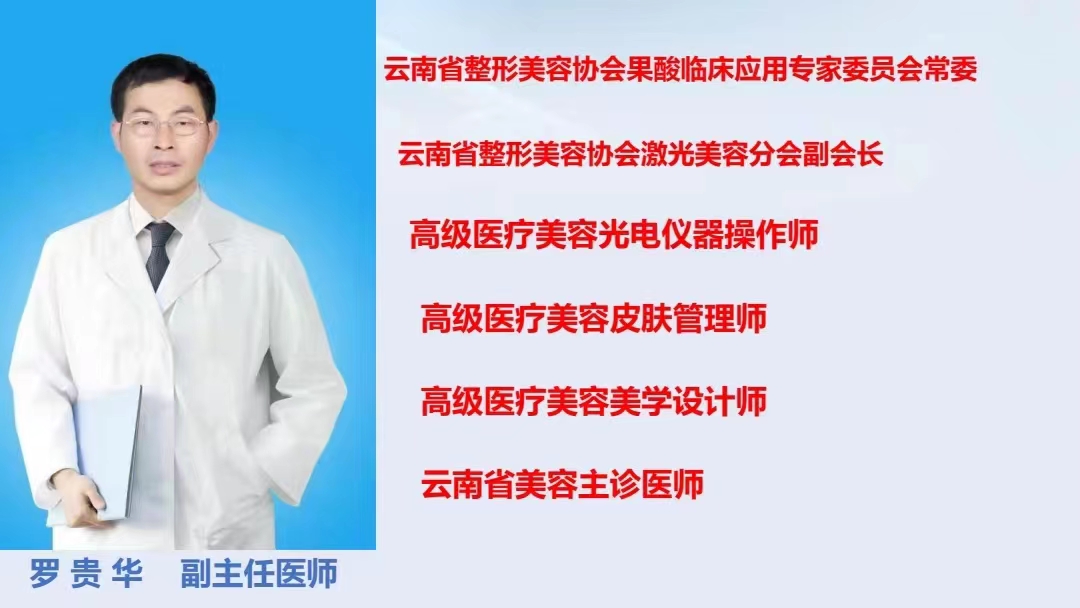 云南省整形美容协会果酸临床应用专家委员会常委

云南省整形美容协会激光美容分会副会长

高级医疗美容光电仪器操作师

高级医疗美容皮肤管理师

高级医疗美容美学设计师

云南省美容主诊医师

罗 贵 华　副主任医师